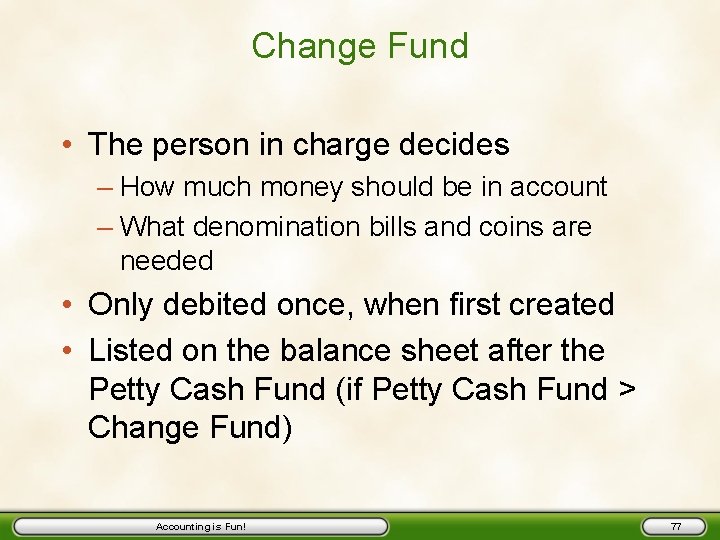 Change Fund

• The person in charge decides
– How much money should be in account
– What denomination bills and coins are needed
• Only debited once, when first created
• Listed on the balance sheet after the Petty Cash Fund (if Petty Cash Fund > Change Fund)

Accounting is Fun!

77